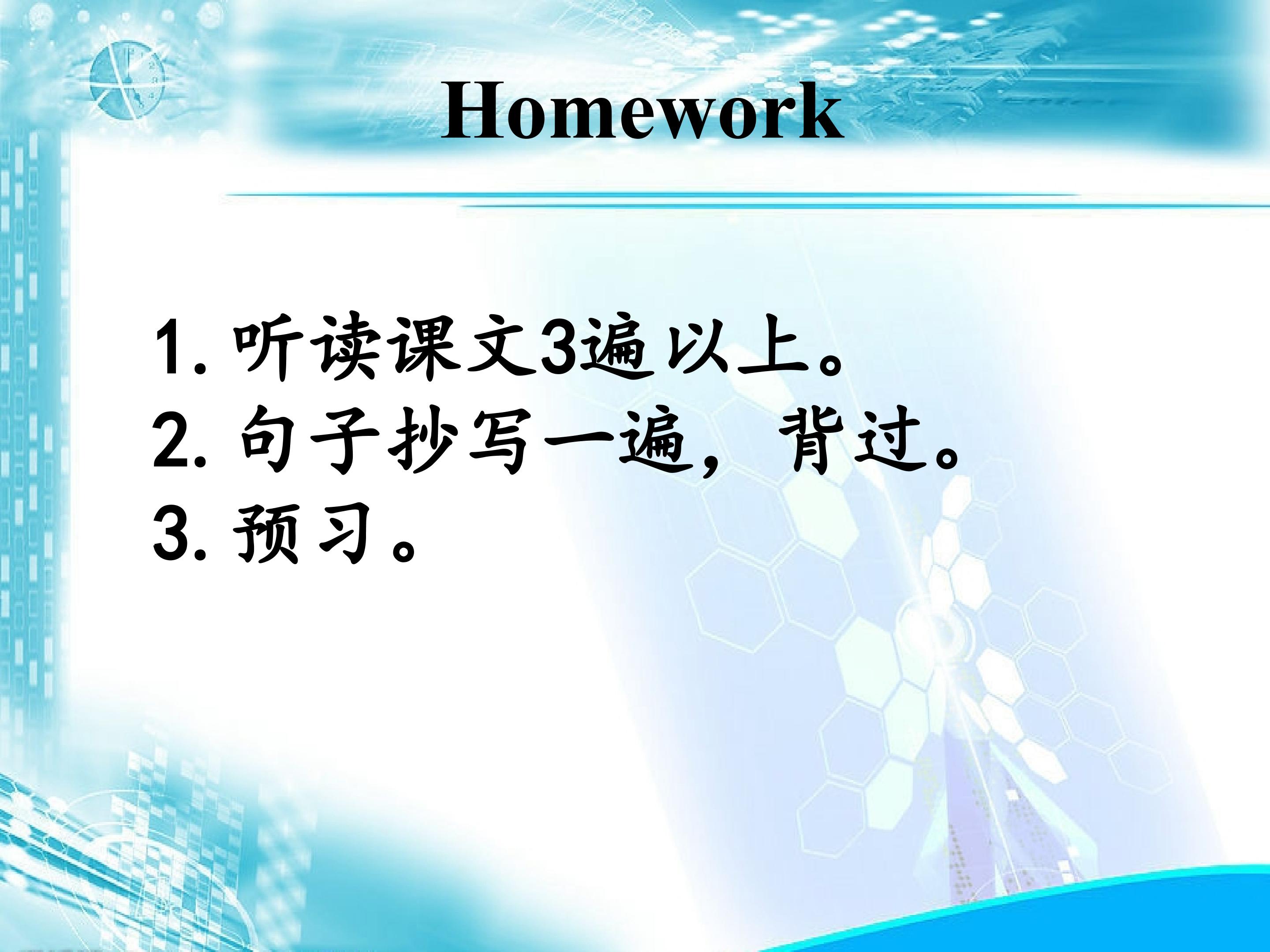 Homework

1. 听读课文3遍以上。
2. 句子抄写一遍，背过。
3. 预习。